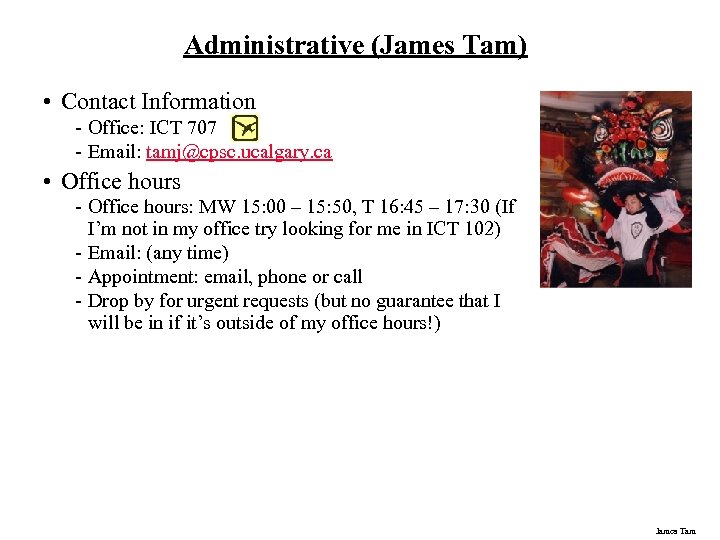 Administrative (James Tam)

• Contact Information
- Office: ICT 707
- Email: tamj@cpsc.ucalgary.ca

• Office hours
- Office hours: MW 15:00 – 15:50, T 16:45 – 17:30 (If I'm not in my office try looking for me in ICT 102)
- Email: (any time)
- Appointment: email, phone or call
- Drop by for urgent requests (but no guarantee that I will be in if it's outside of my office hours!)

James Tam